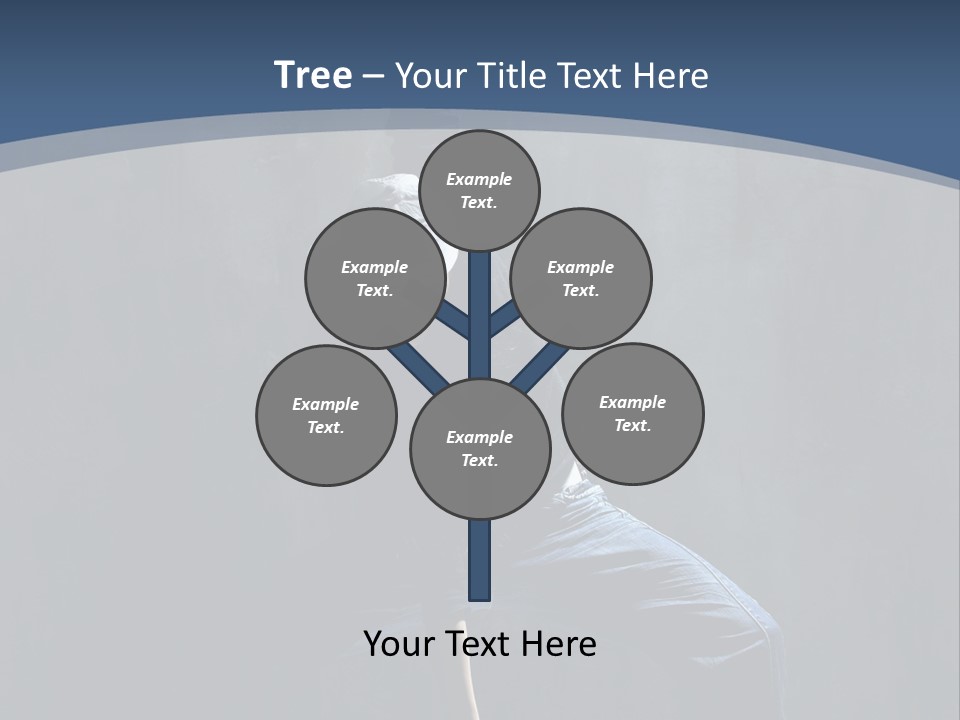 Tree – Your Title Text Here

Example Text.

Example Text.

Example Text.

Example Text.

Example Text.

Example Text.

Your Text Here